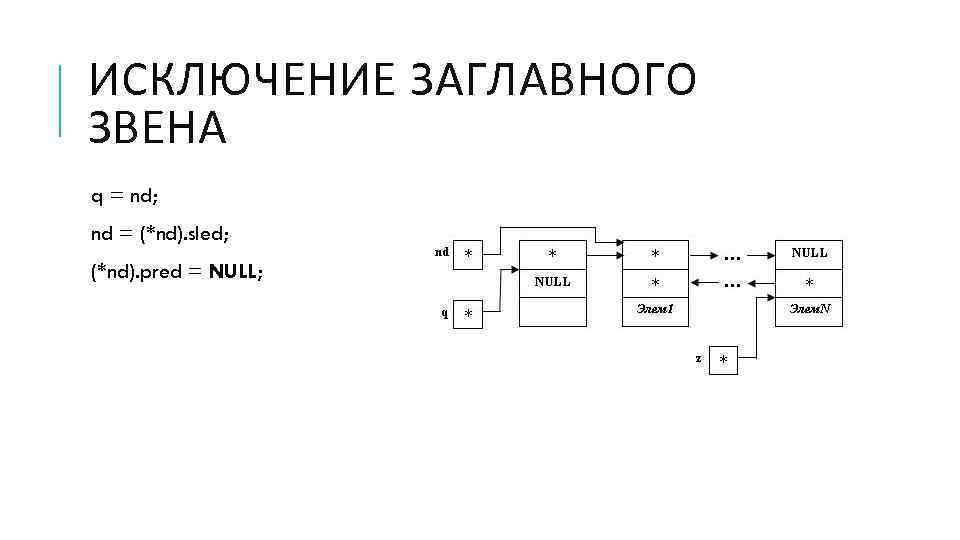 ИСКЛЮЧЕНИЕ ЗАГЛАВНОГО ЗВЕНА

q = nd;

nd = (*nd).sled;

(*nd).pred = NULL;

nd *

q *

*
NULL

*
*
Элем1

...
...

NULL
*
ЭлемN

z *